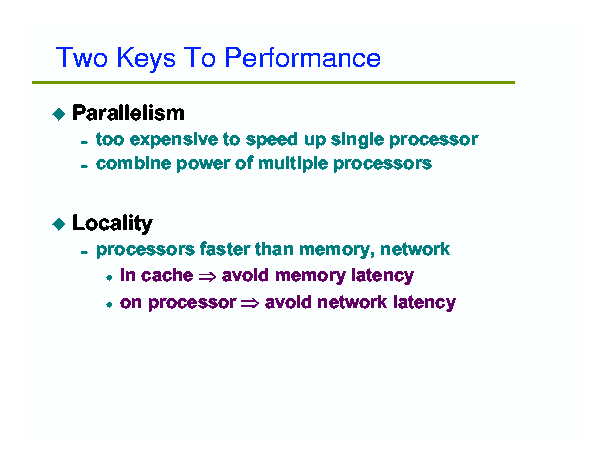 Two Keys To Performance

◆ Parallelism
- too expensive to speed up single processor
- combine power of multiple processors

◆ Locality
- processors faster than memory, network
• in cache $\Rightarrow$ avoid memory latency
• on processor $\Rightarrow$ avoid network latency